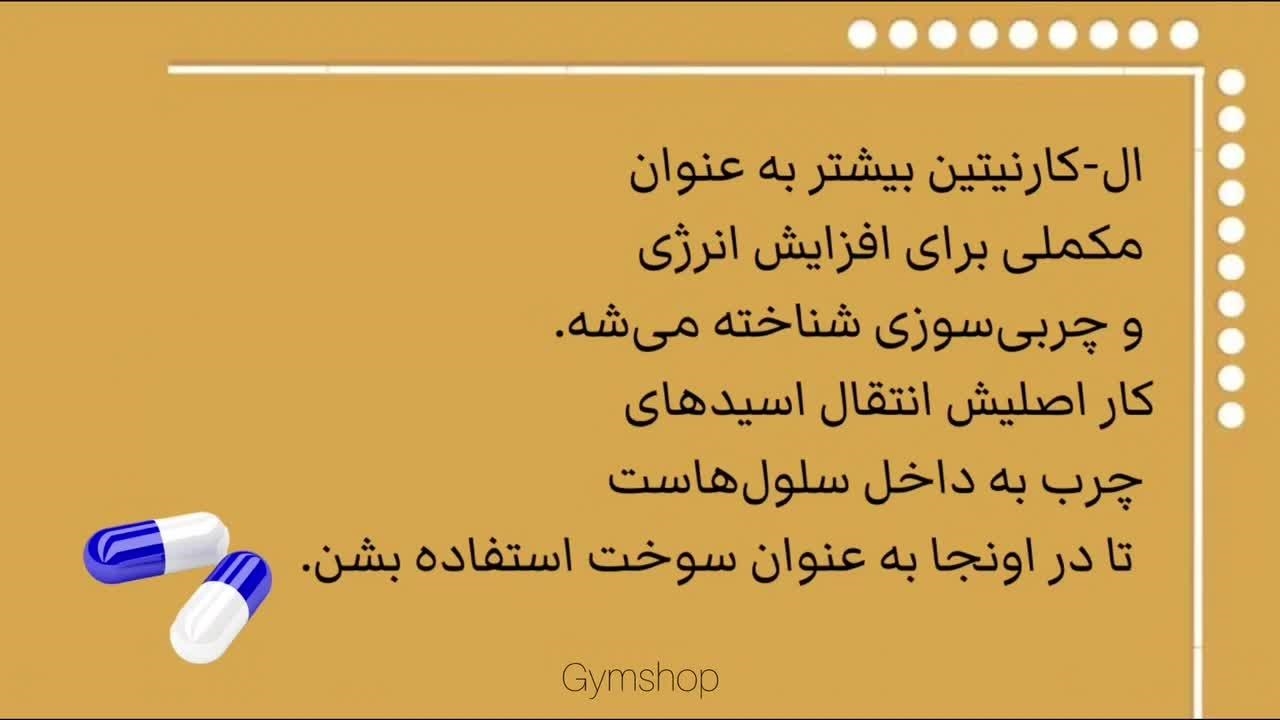 ال-کارنیتین بیشتر به عنوان مکملی برای افزایش انرژی و چربی‌سوزی شناخته می‌شه.
کار اصلیش انتقال اسیدهای چرب به داخل سلول‌هاست تا در اونجا به عنوان سوخت استفاده بشن.

Gymshop